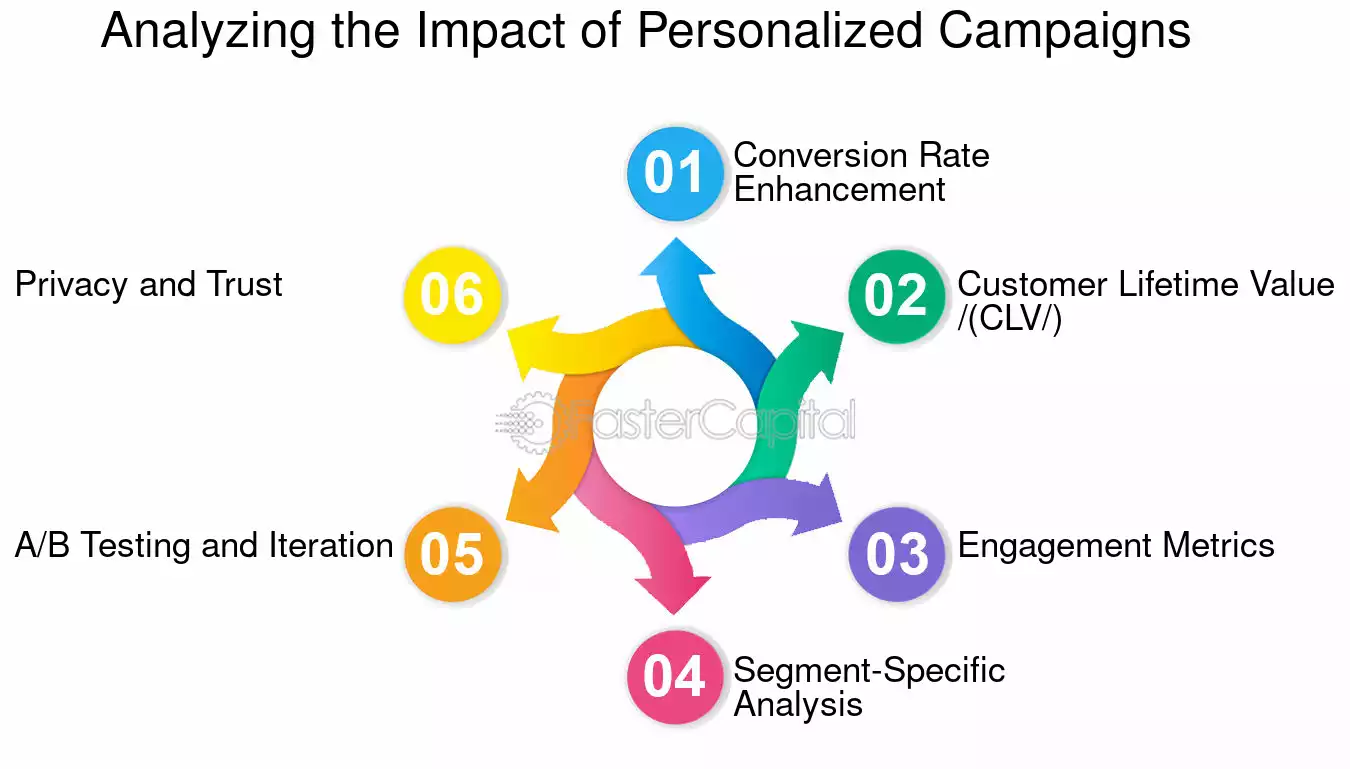 Analyzing the Impact of Personalized Campaigns

01 Conversion Rate Enhancement

02 Customer Lifetime Value /(CLV/)

03 Engagement Metrics

04 Segment-Specific Analysis

05 A/B Testing and Iteration

06 Privacy and Trust

FasterCapital